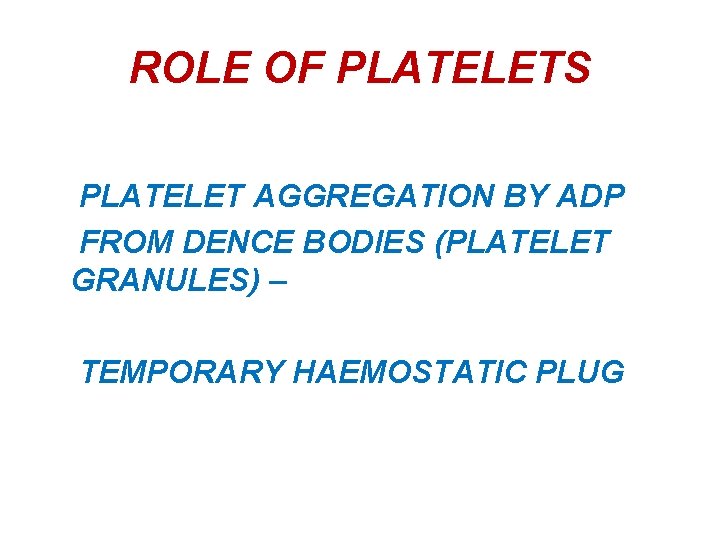 ROLE OF PLATELETS

PLATELET AGGREGATION BY ADP FROM DENCE BODIES (PLATELET GRANULES) –

TEMPORARY HAEMOSTATIC PLUG